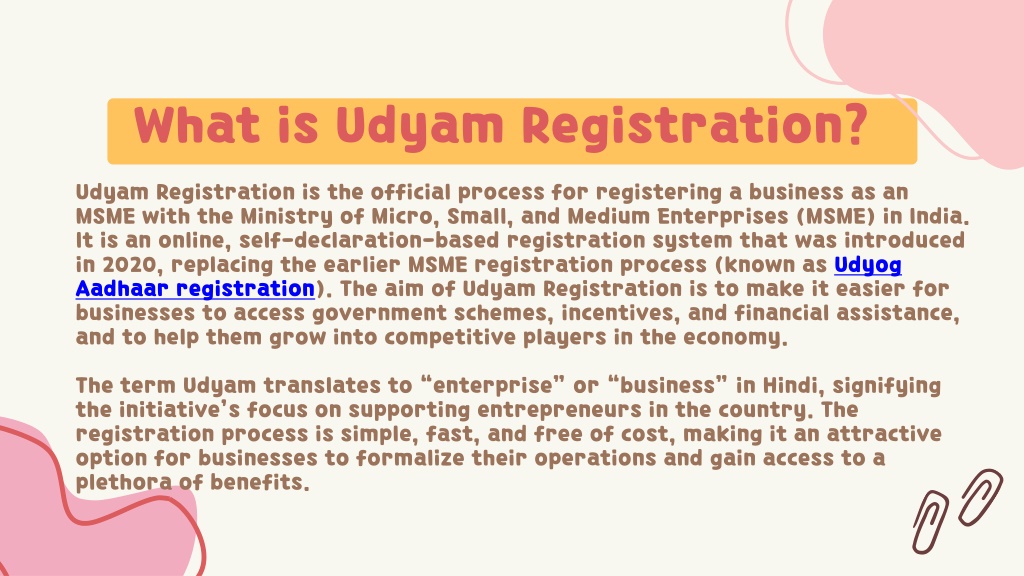 What is Udyam Registration?

Udyam Registration is the official process for registering a business as an MSME with the Ministry of Micro, Small, and Medium Enterprises (MSME) in India. It is an online, self-declaration-based registration system that was introduced in 2020, replacing the earlier MSME registration process (known as Udyog Aadhaar registration). The aim of Udyam Registration is to make it easier for businesses to access government schemes, incentives, and financial assistance, and to help them grow into competitive players in the economy.

The term Udyam translates to “enterprise” or “business” in Hindi, signifying the initiative’s focus on supporting entrepreneurs in the country. The registration process is simple, fast, and free of cost, making it an attractive option for businesses to formalize their operations and gain access to a plethora of benefits.